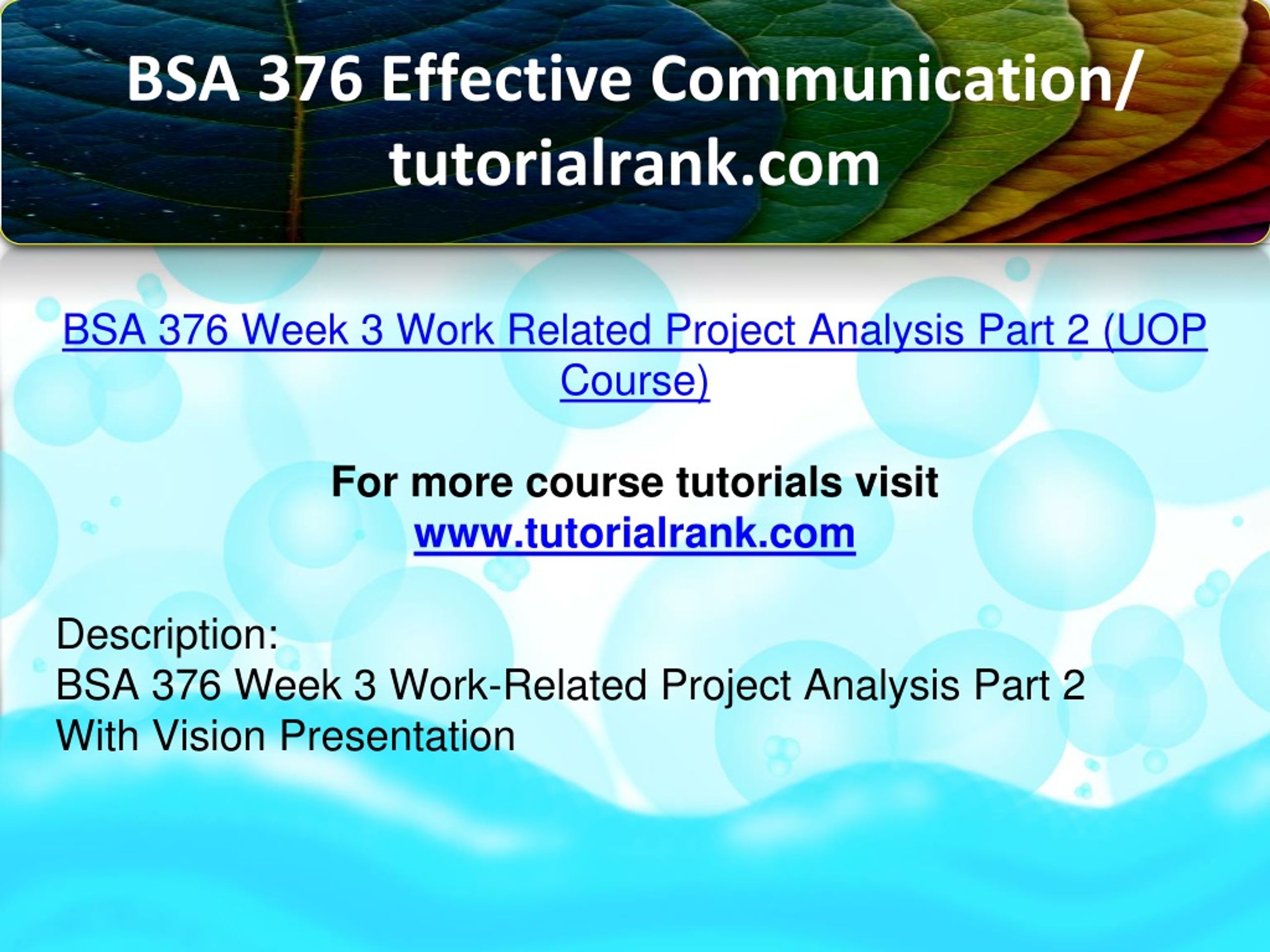 BSA 376 Effective Communication/ tutorialrank.com

BSA 376 Week 3 Work Related Project Analysis Part 2 (UOP Course)

For more course tutorials visit
www.tutorialrank.com

Description:
BSA 376 Week 3 Work-Related Project Analysis Part 2 With Vision Presentation